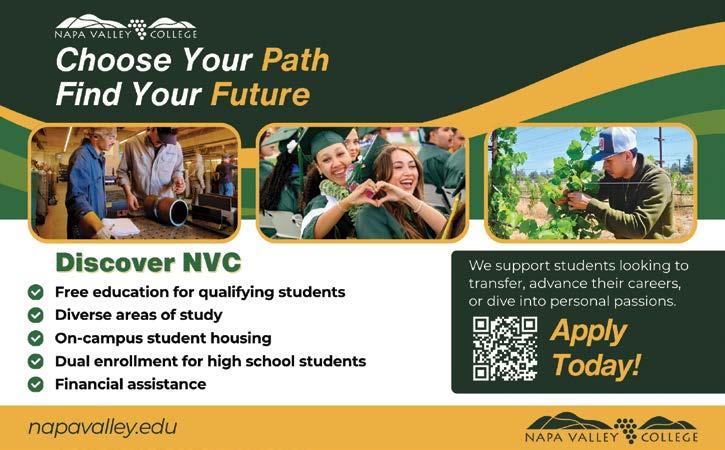 NAPA VALLEY COLLEGE

Choose Your Path
Find Your Future

Discover NVC

Free education for qualifying students
Diverse areas of study
On-campus student housing
Dual enrollment for high school students
Financial assistance

We support students looking to transfer, advance their careers, or dive into personal passions.

Apply Today!

napavalley.edu

NAPA VALLEY COLLEGE